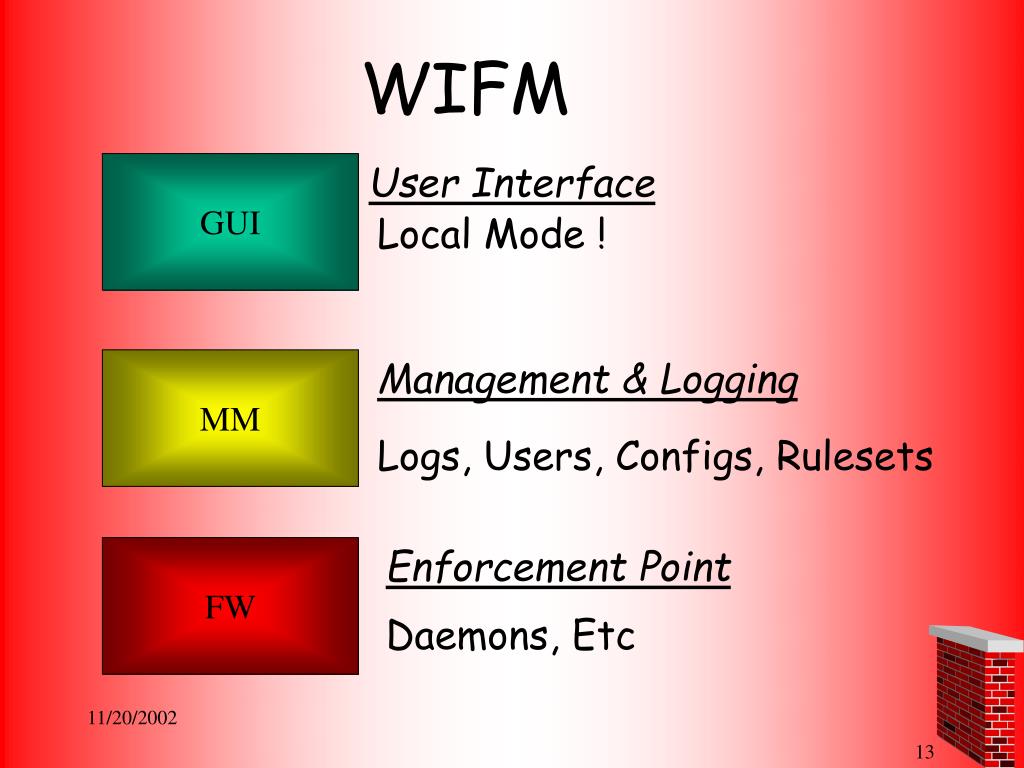 WIFM

GUI

User Interface

Local Mode !

MM

Management & Logging

Logs, Users, Configs, Rulesets

FW

Enforcement Point

Daemons, Etc

11/20/2002

13